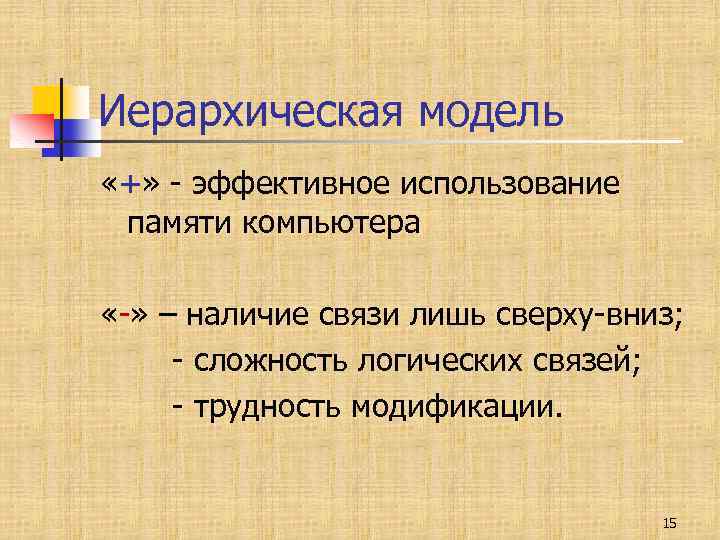 Иерархическая модель

«+» - эффективное использование памяти компьютера

«-» – наличие связи лишь сверху-вниз;
- сложность логических связей;
- трудность модификации.

15